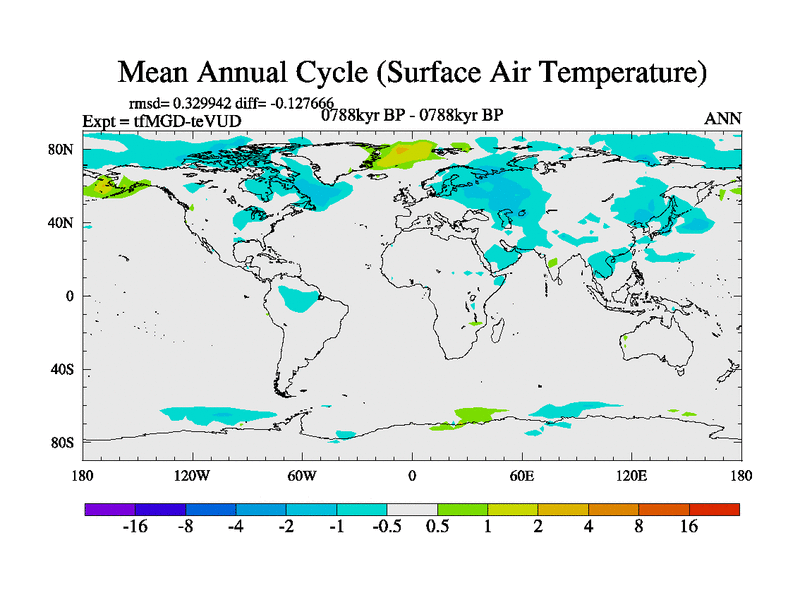 Mean Annual Cycle (Surface Air Temperature)

rmsd= 0.329942 diff= -0.127666

Expt = tfMGD-teVUD

0788kyr BP - 0788kyr BP

ANN

80N

40N

0

40S

80S

180

120W

60W

0

60E

120E

180

-16 -8 -4 -2 -1 -0.5 0.5 1 2 4 8 16